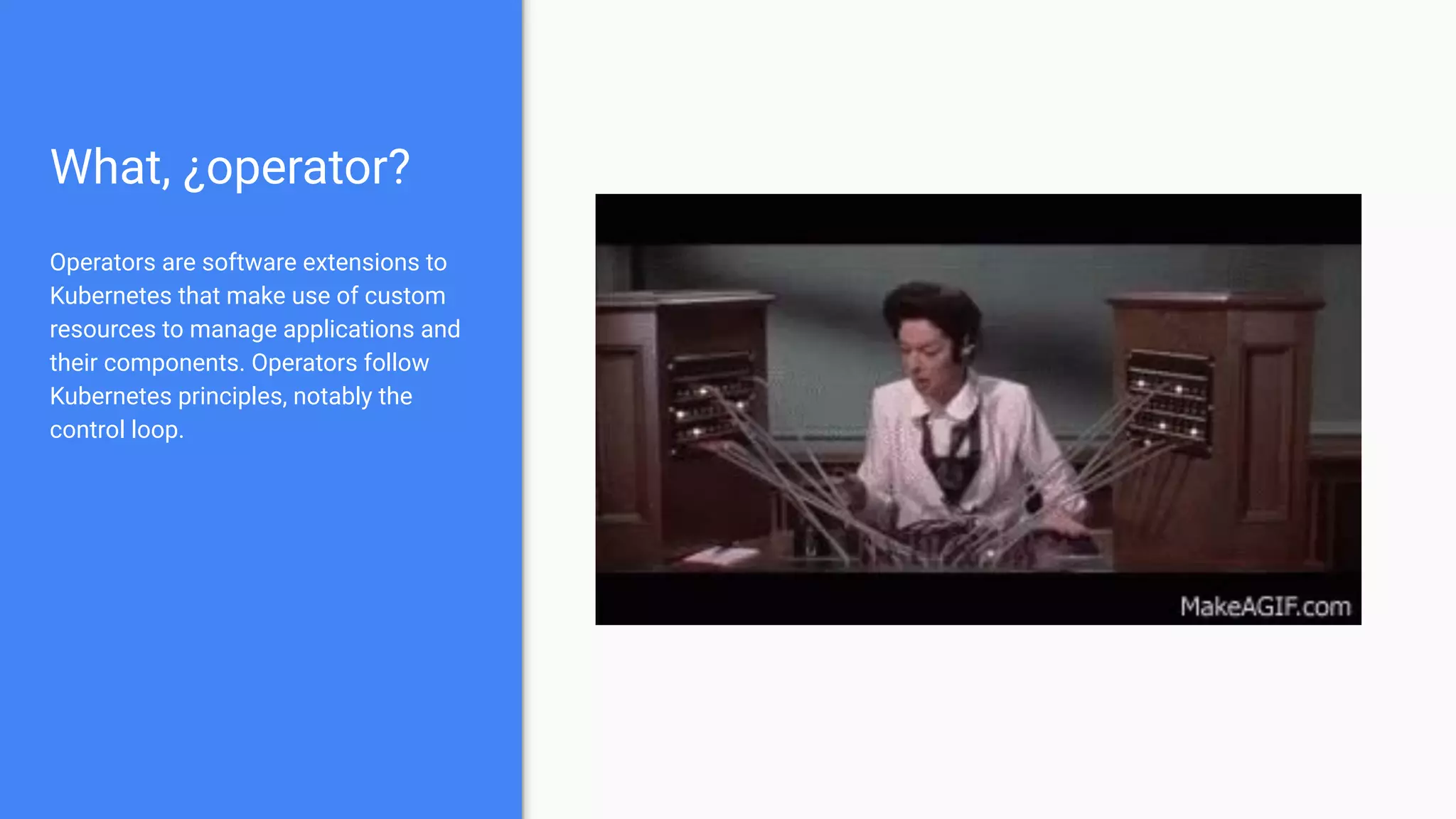 What, ¿operator?

Operators are software extensions to Kubernetes that make use of custom resources to manage applications and their components. Operators follow Kubernetes principles, notably the control loop.

MakeAGIF.com